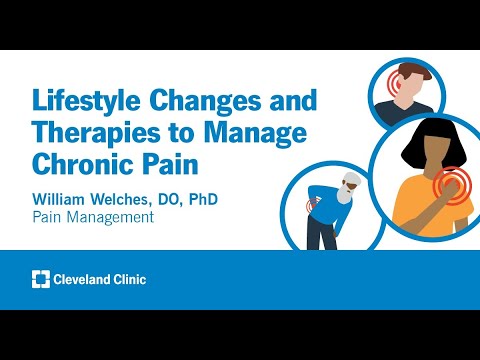 Lifestyle Changes and Therapies to Manage Chronic Pain

William Welches, DO, PhD
Pain Management

Cleveland Clinic